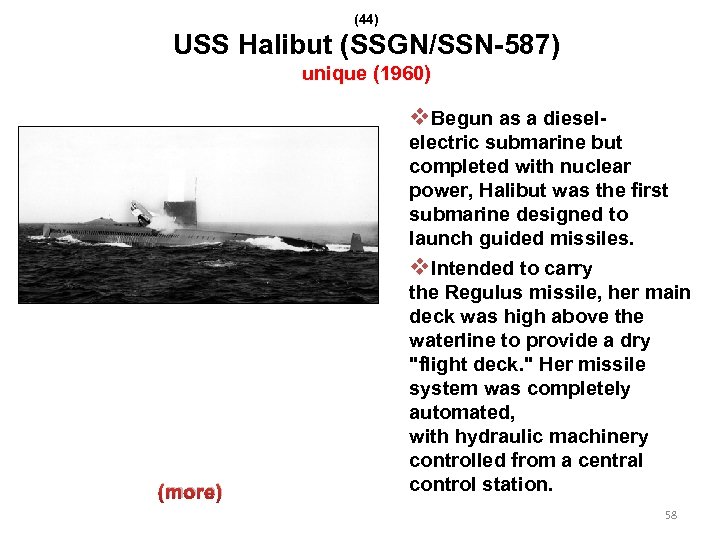 (44)
USS Halibut (SSGN/SSN-587)
unique (1960)

❖Begun as a diesel-electric submarine but completed with nuclear power, Halibut was the first submarine designed to launch guided missiles.

❖Intended to carry the Regulus missile, her main deck was high above the waterline to provide a dry "flight deck." Her missile system was completely automated, with hydraulic machinery controlled from a central control station.

(more)

58